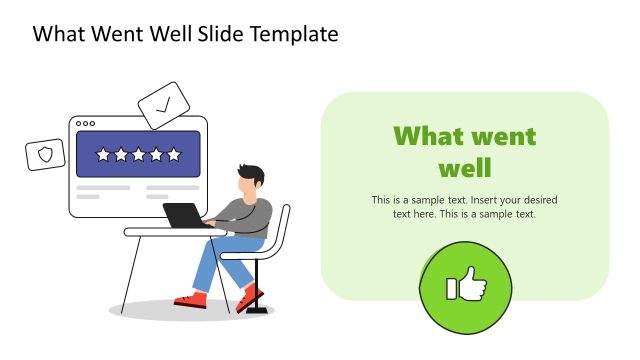 What Went Well Slide Template

What went well

This is a sample text. Insert your desired text here. This is a sample text.